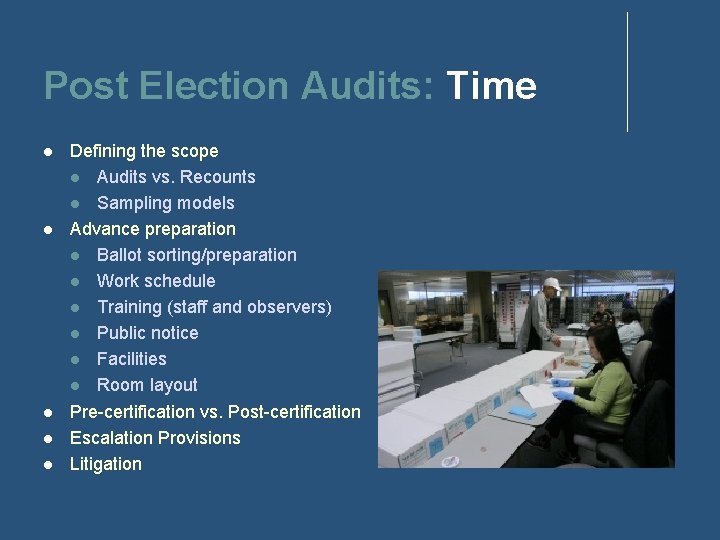 Post Election Audits: Time

- Defining the scope
  - Audits vs. Recounts
  - Sampling models
- Advance preparation
  - Ballot sorting/preparation
  - Work schedule
  - Training (staff and observers)
  - Public notice
  - Facilities
  - Room layout
- Pre-certification vs. Post-certification
- Escalation Provisions
- Litigation